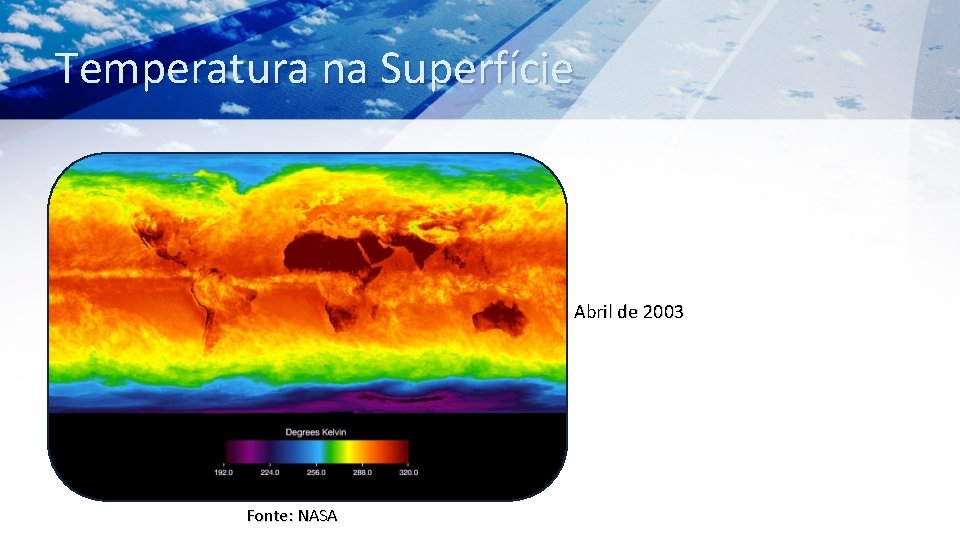 Temperatura na Superfície

Degrees Kelvin

192.0 224.0 256.0 288.0 320.0

Abril de 2003

Fonte: NASA